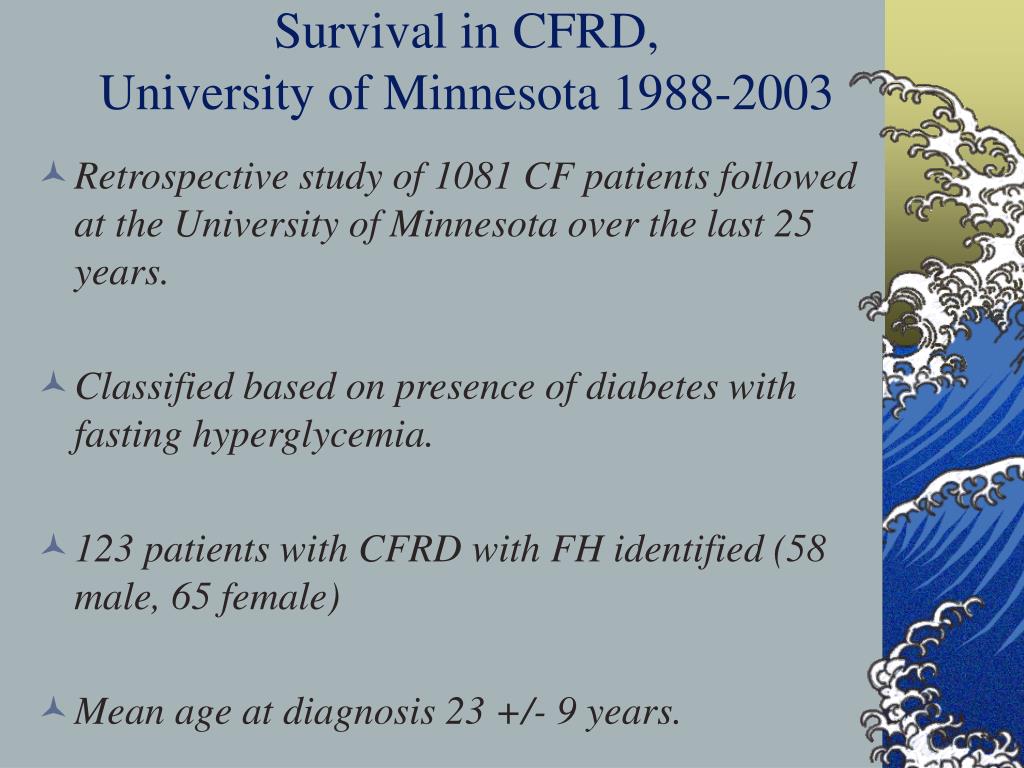 Survival in CFRD,
University of Minnesota 1988-2003

Retrospective study of 1081 CF patients followed at the University of Minnesota over the last 25 years.

Classified based on presence of diabetes with fasting hyperglycemia.

123 patients with CFRD with FH identified (58 male, 65 female)

Mean age at diagnosis 23 +/- 9 years.